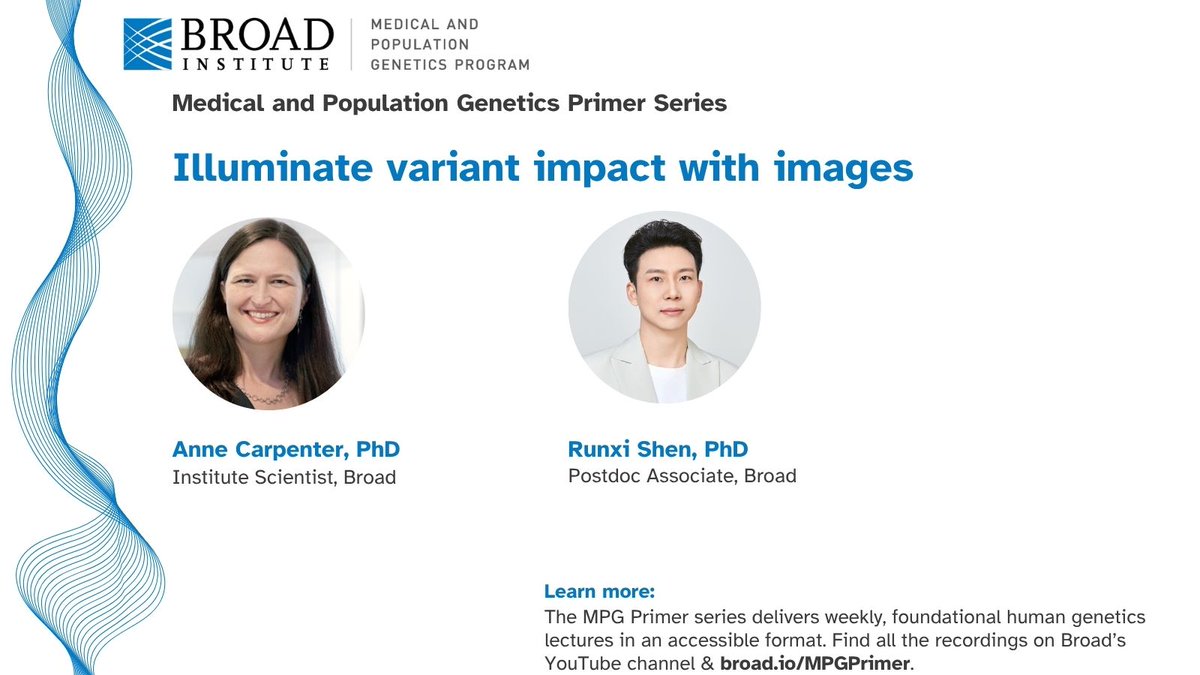 BROAD INSTITUTE

MEDICAL AND POPULATION GENETICS PROGRAM

Medical and Population Genetics Primer Series

Illuminate variant impact with images

Anne Carpenter, PhD
Institute Scientist, Broad

Runxi Shen, PhD
Postdoc Associate, Broad

Learn more:
The MPG Primer series delivers weekly, foundational human genetics lectures in an accessible format. Find all the recordings on Broad's YouTube channel & broad.io/MPGPrimer.